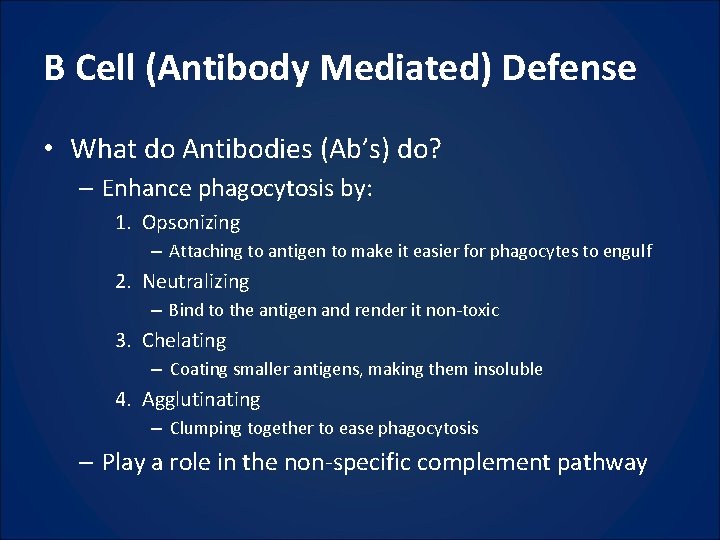 B Cell (Antibody Mediated) Defense

• What do Antibodies (Ab's) do?

– Enhance phagocytosis by:

1. Opsonizing

– Attaching to antigen to make it easier for phagocytes to engulf

2. Neutralizing

– Bind to the antigen and render it non-toxic

3. Chelating

– Coating smaller antigens, making them insoluble

4. Agglutinating

– Clumping together to ease phagocytosis

– Play a role in the non-specific complement pathway